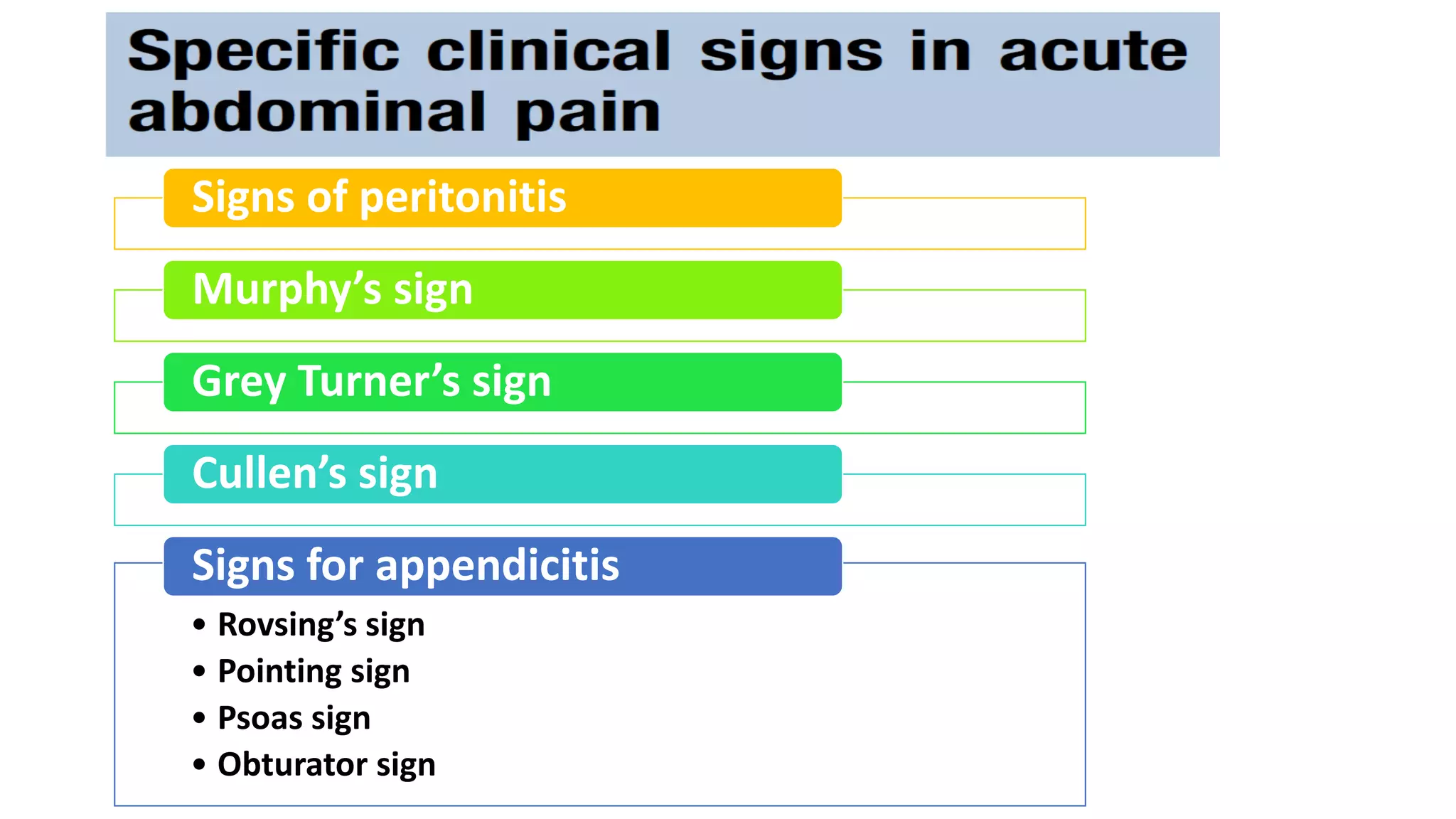 Specific clinical signs in acute abdominal pain

Signs of peritonitis

Murphy’s sign

Grey Turner’s sign

Cullen’s sign

Signs for appendicitis

• Rovsing’s sign
• Pointing sign
• Psoas sign
• Obturator sign